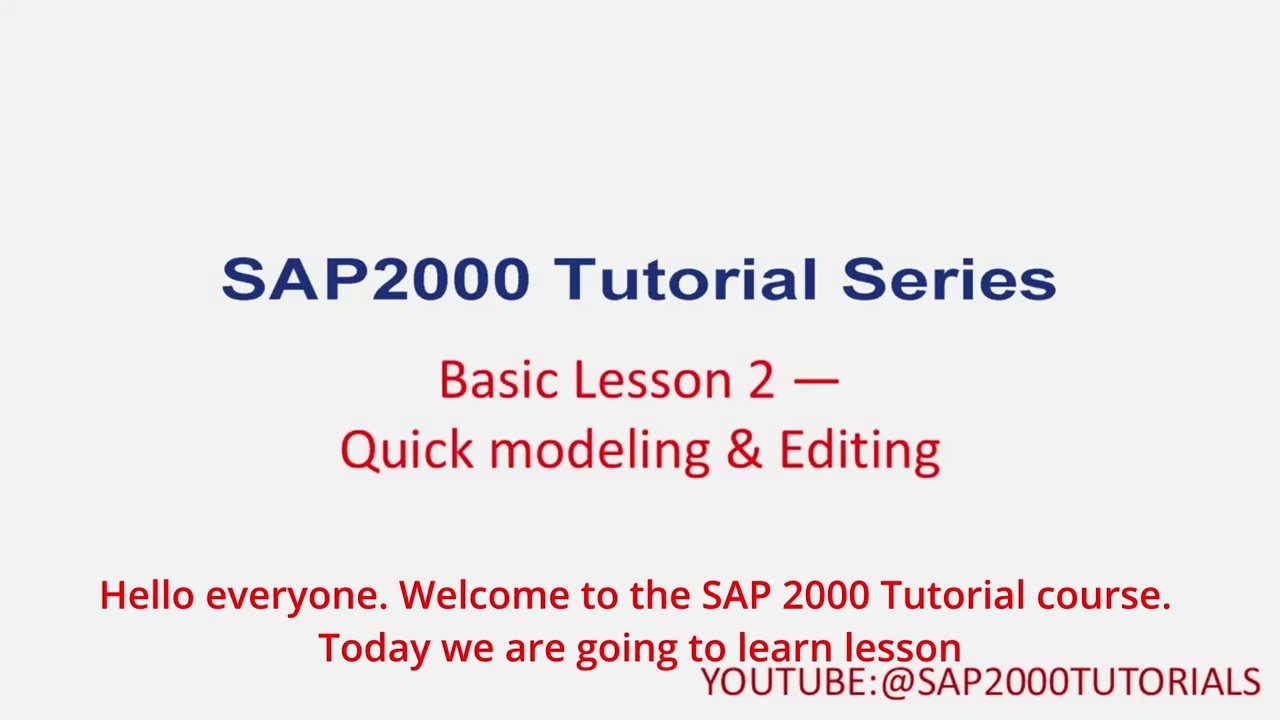 SAP2000 Tutorial Series

Basic Lesson 2 —
Quick modeling & Editing

Hello everyone. Welcome to the SAP 2000 Tutorial course.
Today we are going to learn lesson

YOUTUBE:@SAP2000TUTORIALS